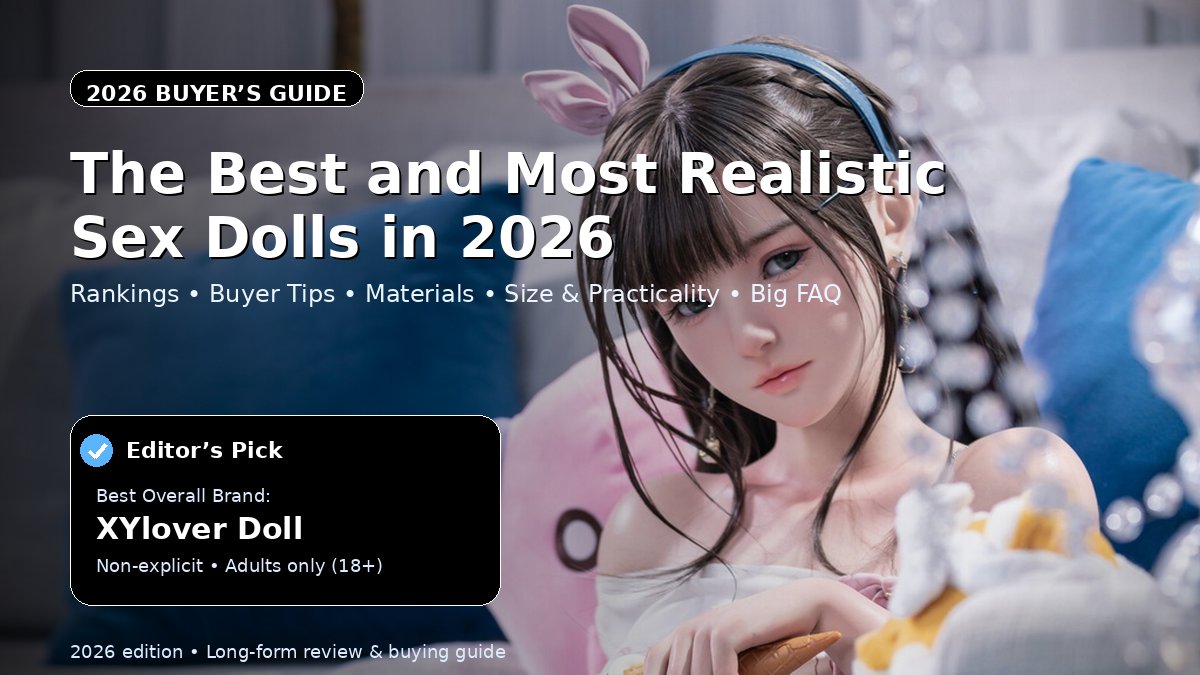 2026 BUYER'S GUIDE

The Best and Most Realistic Sex Dolls in 2026

Rankings • Buyer Tips • Materials • Size & Practicality • Big FAQ

Editor's Pick

Best Overall Brand:

XYlover Doll

Non-explicit • Adults only (18+)

2026 edition • Long-form review & buying guide